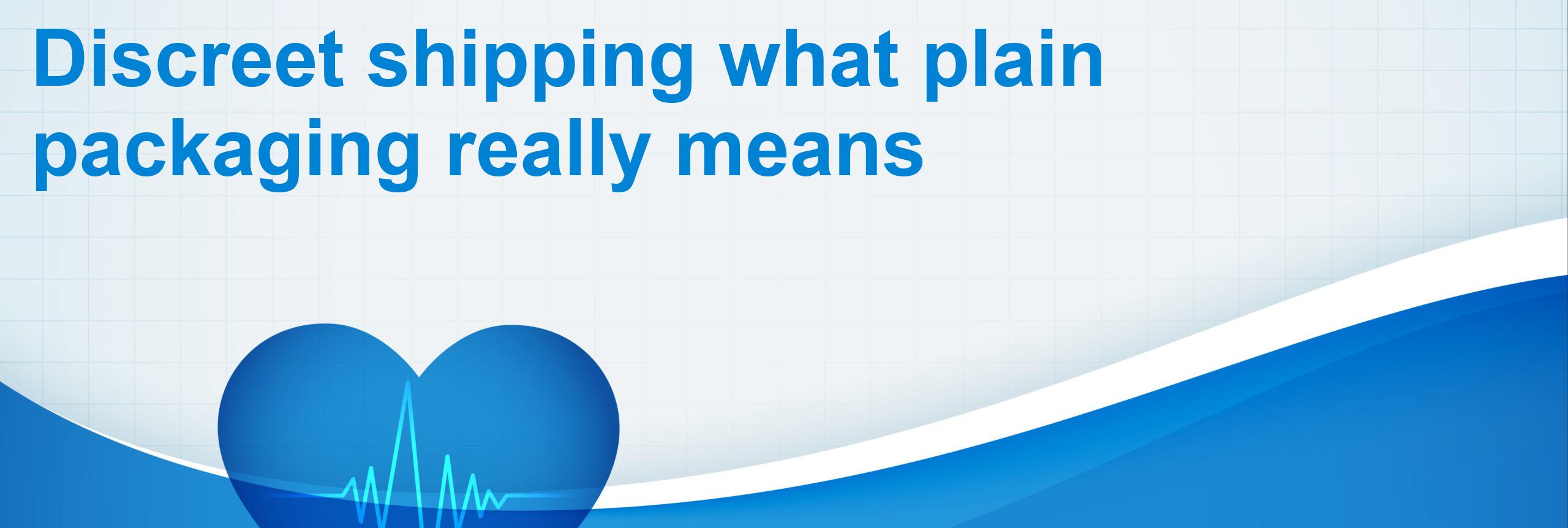 Discreet shipping what plain packaging really means